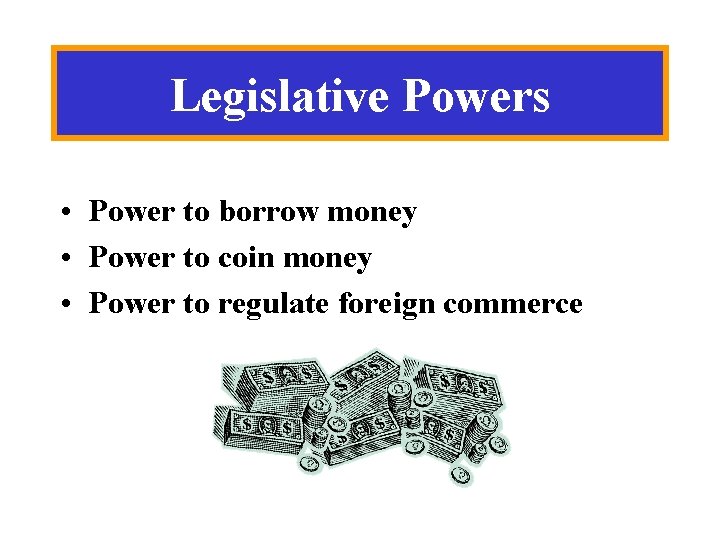 Legislative Powers

• Power to borrow money
• Power to coin money
• Power to regulate foreign commerce